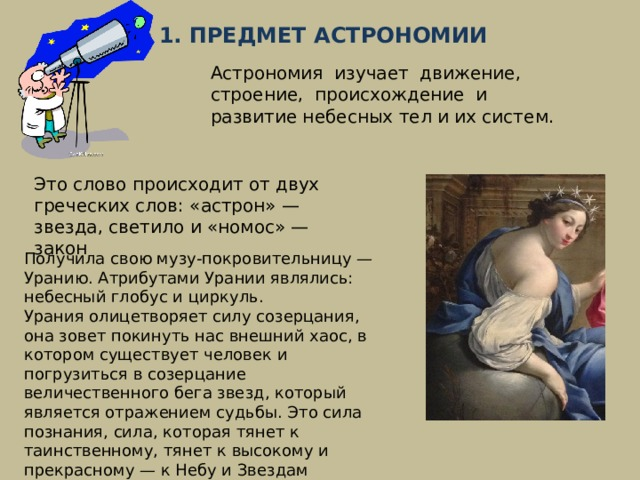 1. ПРЕДМЕТ АСТРОНОМИИ

Астрономия изучает движение, строение, происхождение и развитие небесных тел и их систем.

Это слово происходит от двух греческих слов: «астрон» — звезда, светило и «номос» — закон

Получила свою музу-покровительницу — Уранию. Атрибутами Урании являлись: небесный глобус и циркуль.
Урания олицетворяет силу созерцания, она зовет покинуть нас внешний хаос, в котором существует человек и погрузиться в созерцание величественного бега звезд, который является отражением судьбы. Это сила познания, сила, которая тянет к таинственному, тянет к высокому и прекрасному — к Небу и Звездам